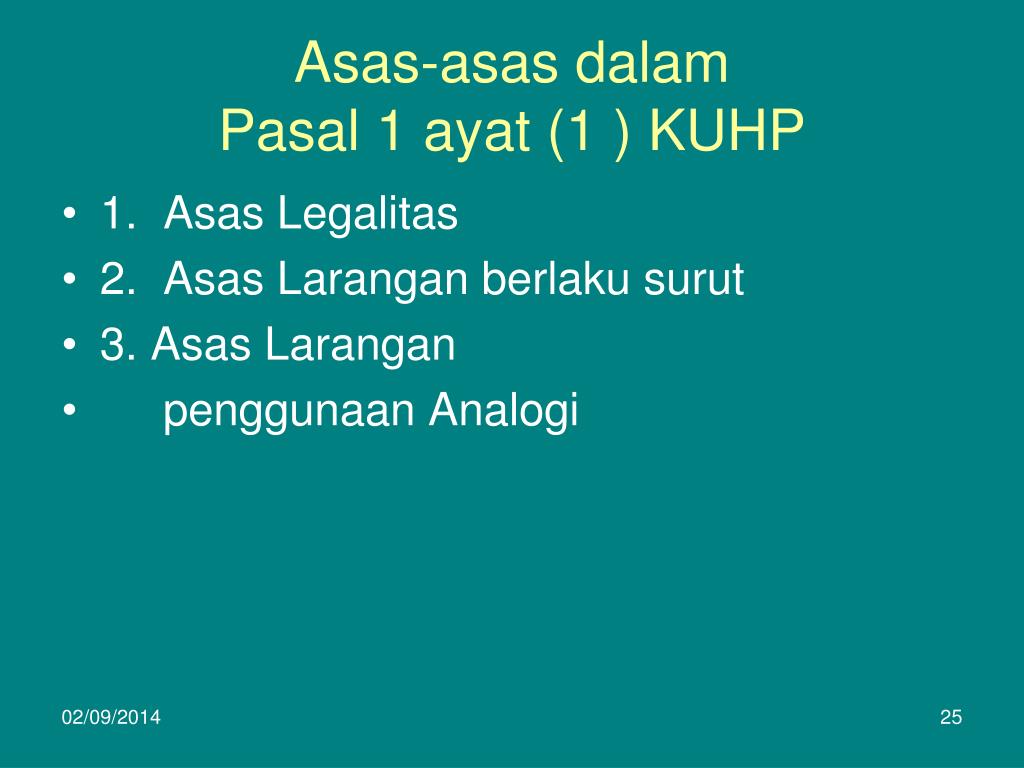 Asas-asas dalam
Pasal 1 ayat (1 ) KUHP

• 1. Asas Legalitas
• 2. Asas Larangan berlaku surut
• 3. Asas Larangan
• penggunaan Analogi

02/09/2014
25